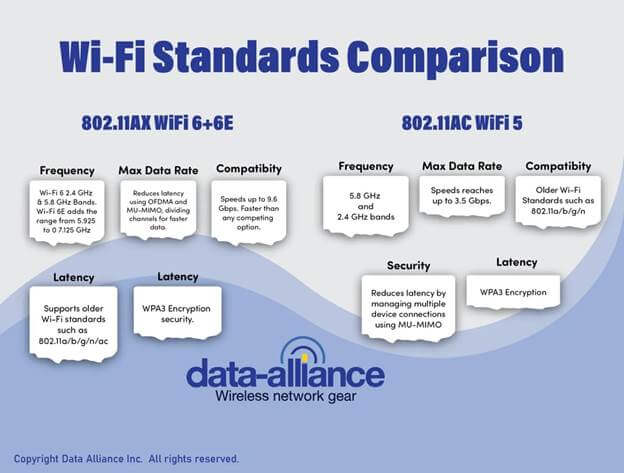 Wi-Fi Standards Comparison

802.11AX WiFi 6+6E

Frequency

Wi-Fi 6 2.4 GHz & 5.8 GHz Bands. Wi-Fi 6E adds the range from 5.925 to 0 7.125 GHz

Max Data Rate

Reduces latency using OFDMA and MU-MIMO, dividing channels for faster data.

Compatibity

Speeds up to 9.6 Gbps. Faster than any competing option.

Latency

Supports older Wi-Fi standards such as 802.11a/b/g/n/ac

Latency

WPA3 Encryption security.

802.11AC WiFi 5

Frequency

5.8 GHz and 2.4 GHz bands

Max Data Rate

Speeds reaches up to 3.5 Gbps.

Compatibity

Older Wi-Fi Standards such as 802.11a/b/g/n

Security

Reduces latency by managing multiple device connections using MU-MIMO

Latency

WPA3 Encryption

data-alliance
Wireless network gear

Copyright Data Alliance Inc. All rights reserved.